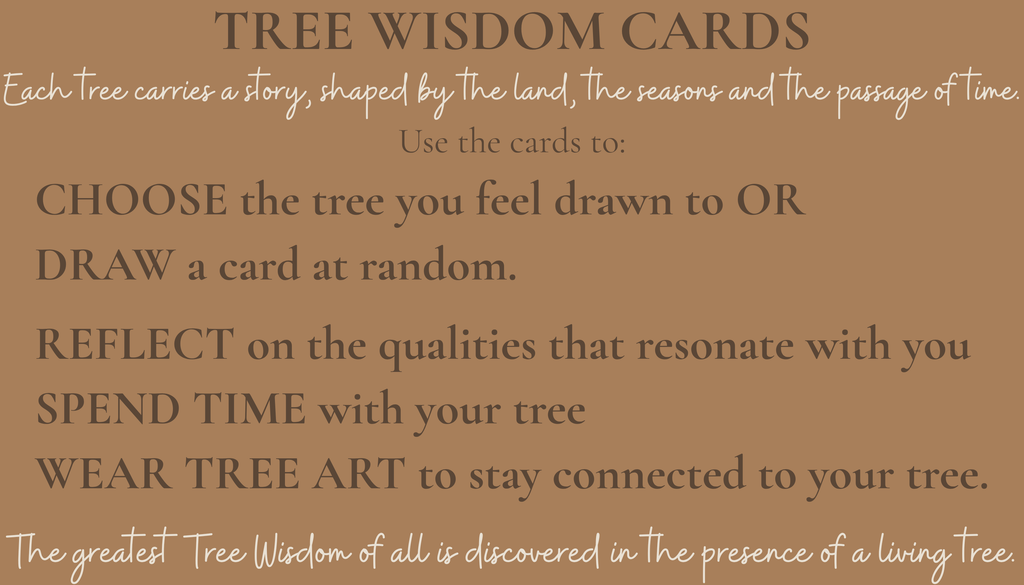 TREE WISDOM CARDS

Each tree carries a story, shaped by the land, the seasons and the passage of time.

Use the cards to:

CHOOSE the tree you feel drawn to OR
DRAW a card at random.

REFLECT on the qualities that resonate with you
SPEND TIME with your tree
WEAR TREE ART to stay connected to your tree.

The greatest Tree Wisdom of all is discovered in the presence of a living tree.